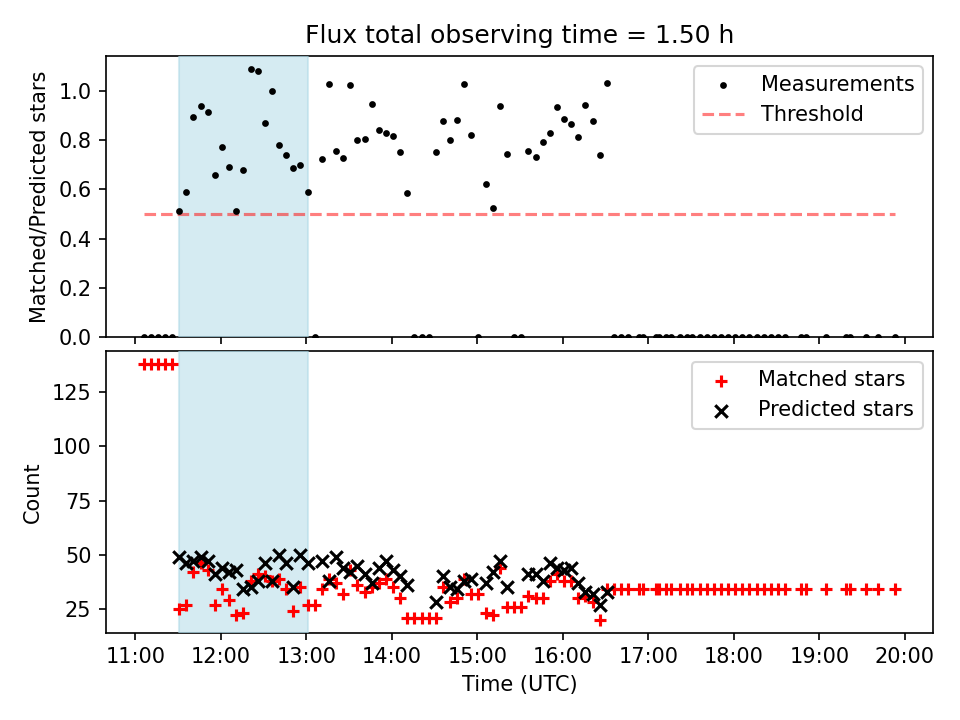 Flux total observing time = 1.50 h

Matched/Predicted stars

1.0
0.8
0.6
0.4
0.2
0.0

Measurements
Threshold

Count

125
100
75
50
25

Matched stars
Predicted stars

11:00 12:00 13:00 14:00 15:00 16:00 17:00 18:00 19:00 20:00

Time (UTC)